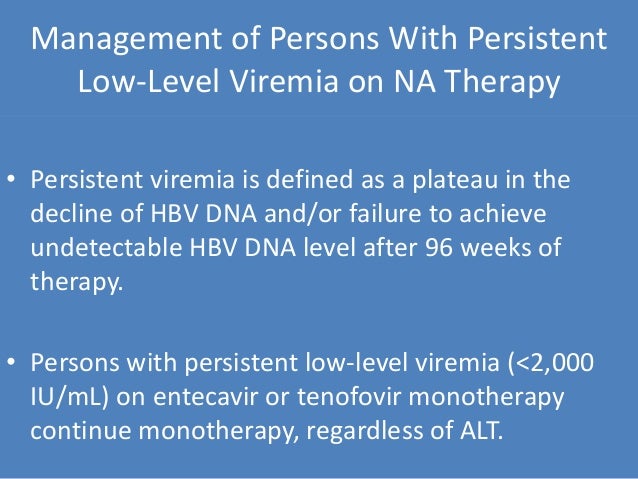 Management of Persons With Persistent Low-Level Viremia on NA Therapy

• Persistent viremia is defined as a plateau in the decline of HBV DNA and/or failure to achieve undetectable HBV DNA level after 96 weeks of therapy.

• Persons with persistent low-level viremia (<2,000 IU/mL) on entecavir or tenofovir monotherapy continue monotherapy, regardless of ALT.